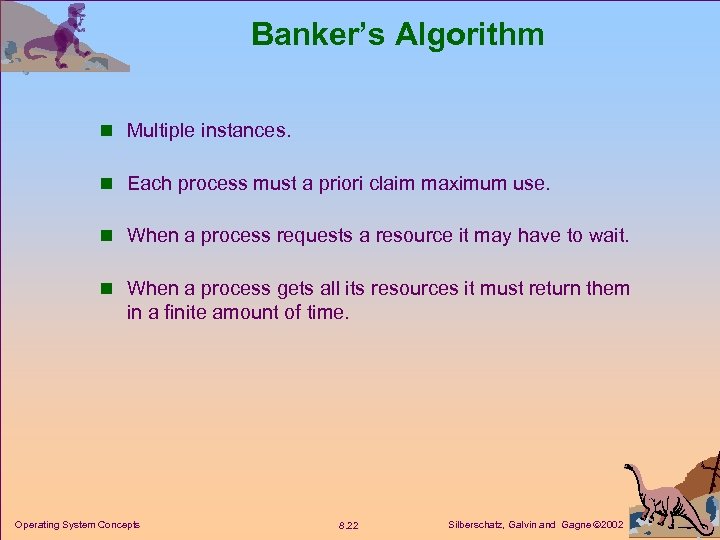 Banker's Algorithm

- Multiple instances.
- Each process must a priori claim maximum use.
- When a process requests a resource it may have to wait.
- When a process gets all its resources it must return them in a finite amount of time.

Operating System Concepts

8.22

Silberschatz, Galvin and Gagne ©2002